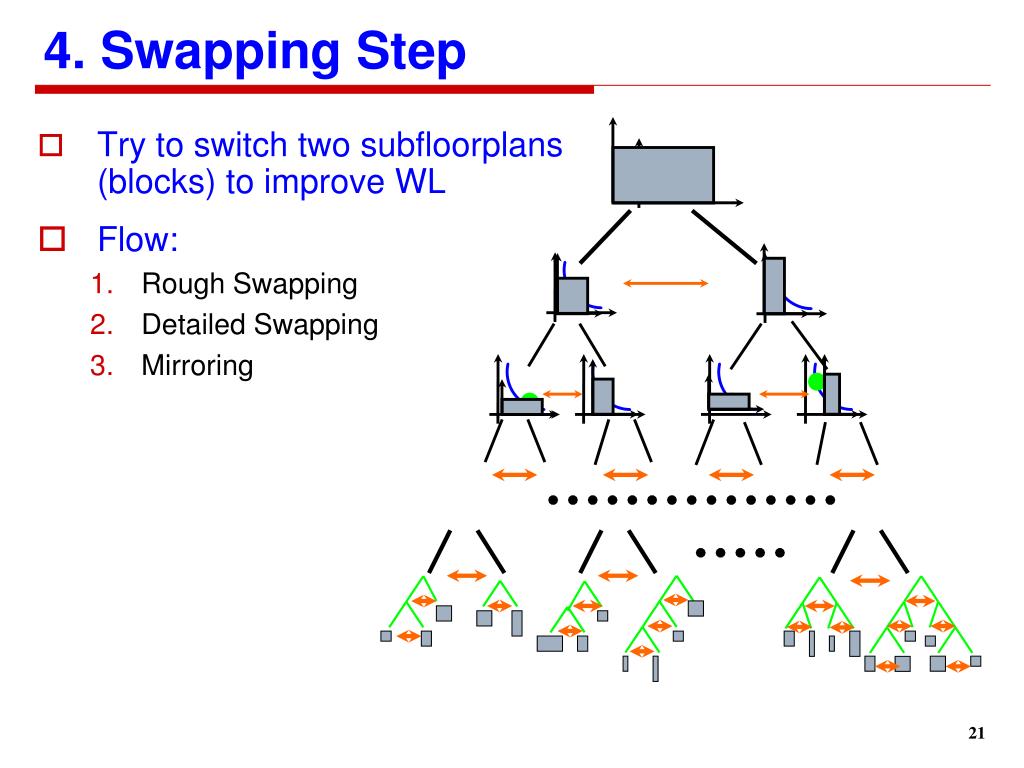 4. Swapping Step

Try to switch two subfloorplans (blocks) to improve WL

Flow:

1. Rough Swapping
2. Detailed Swapping
3. Mirroring

21